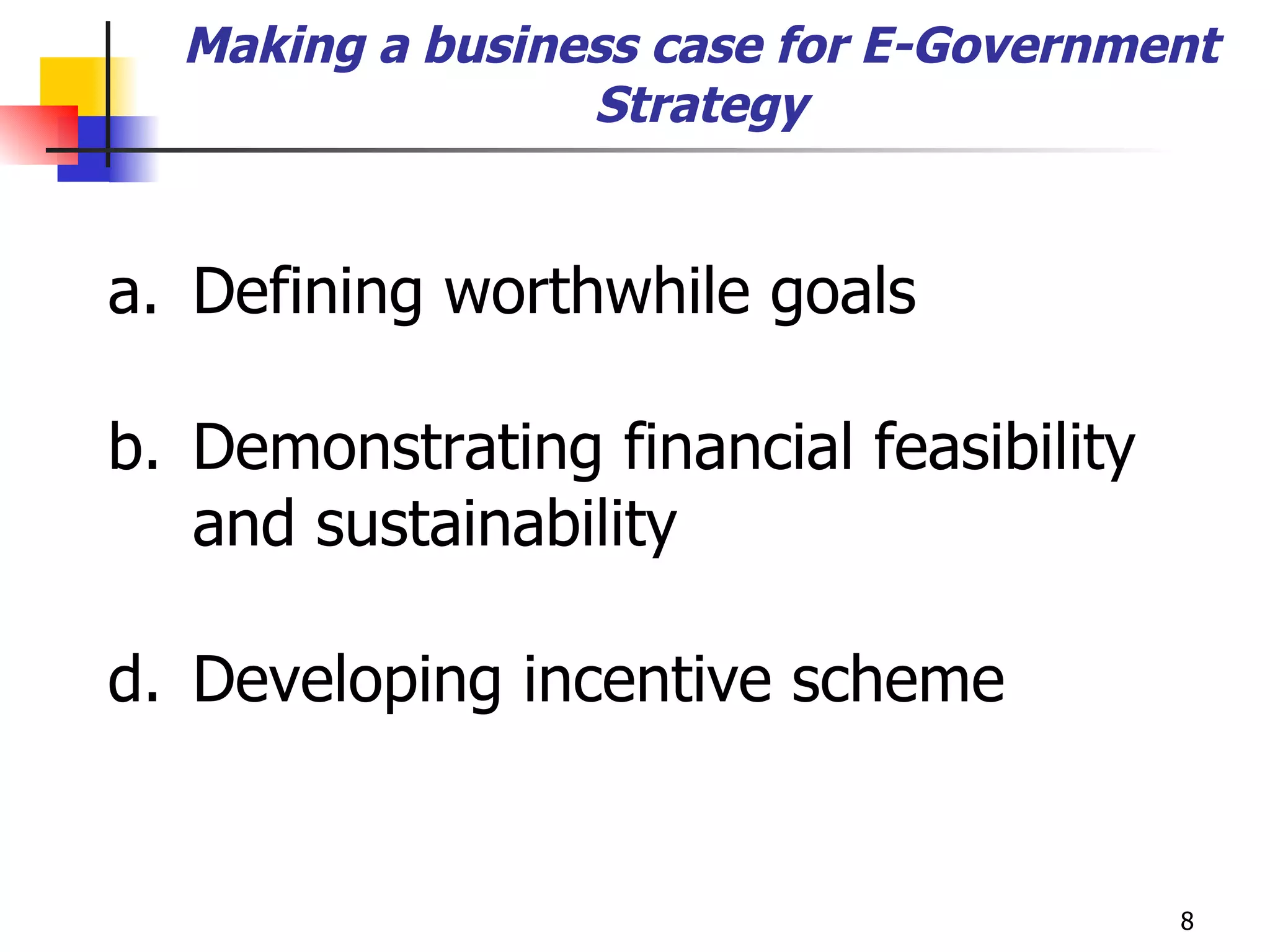 Making a business case for E-Government Strategy

a. Defining worthwhile goals

b. Demonstrating financial feasibility and sustainability

d. Developing incentive scheme

8